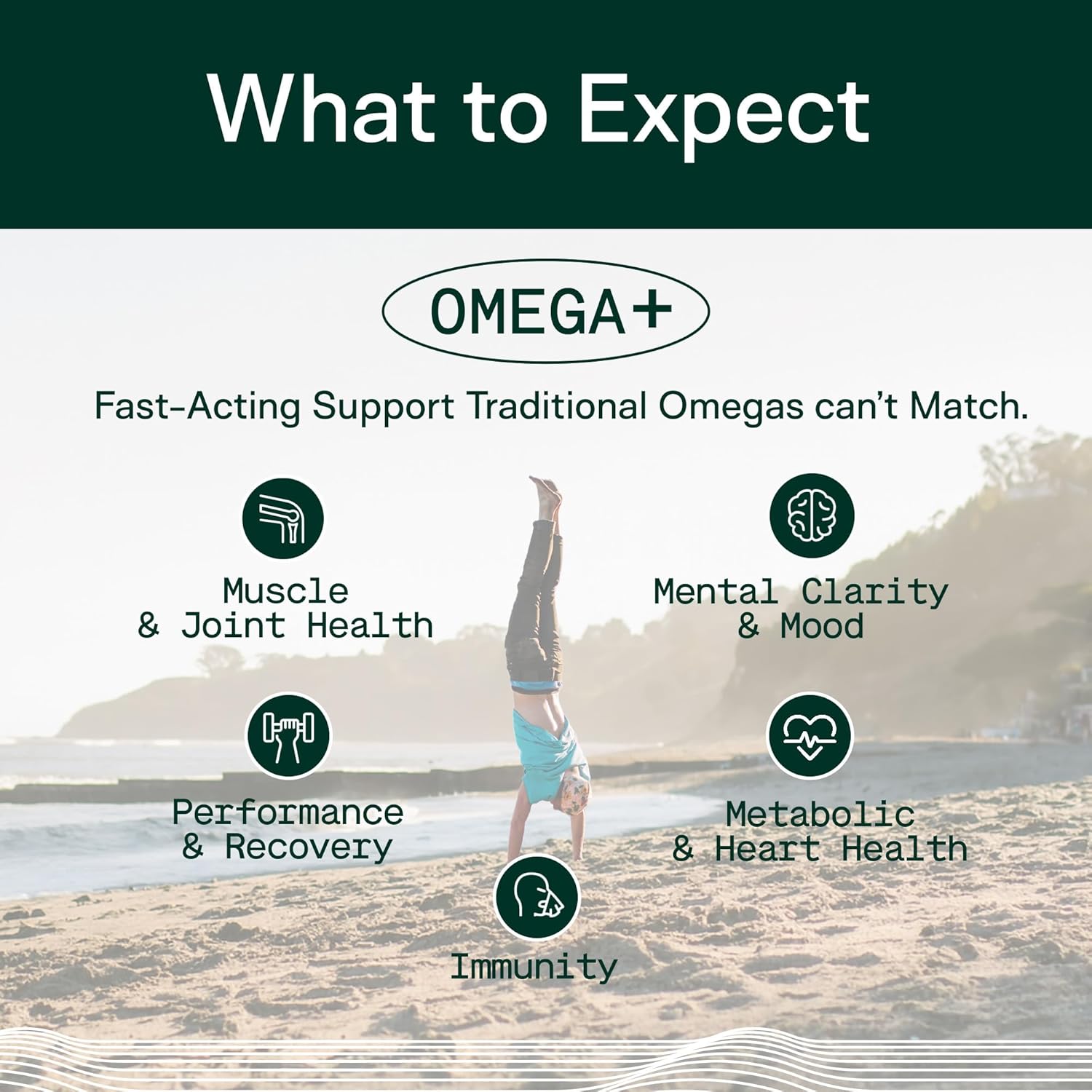 What to Expect

OMEGA+

Fast-Acting Support Traditional Omegas can't Match.

Muscle & Joint Health

Mental Clarity & Mood

Performance & Recovery

Metabolic & Heart Health

Immunity